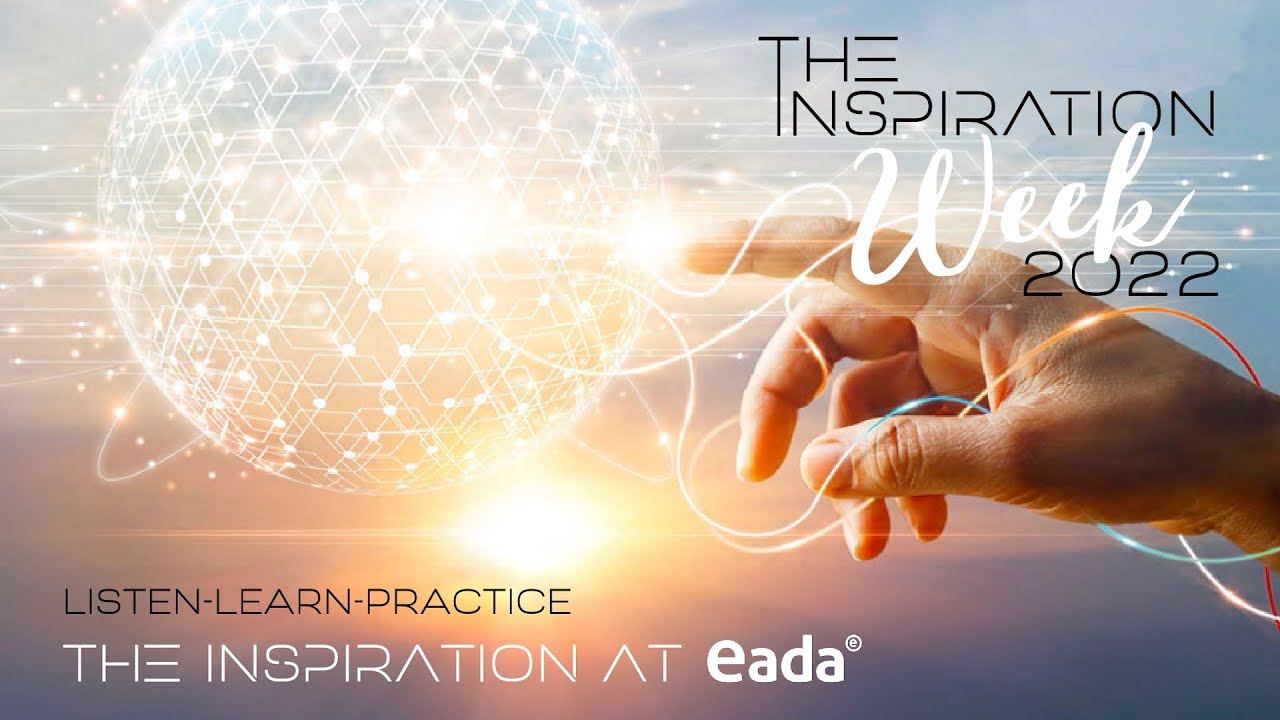 THE INSPIRATION Week 2022

LISTEN-LEARN-PRACTICE

THE INSPIRATION AT eada®